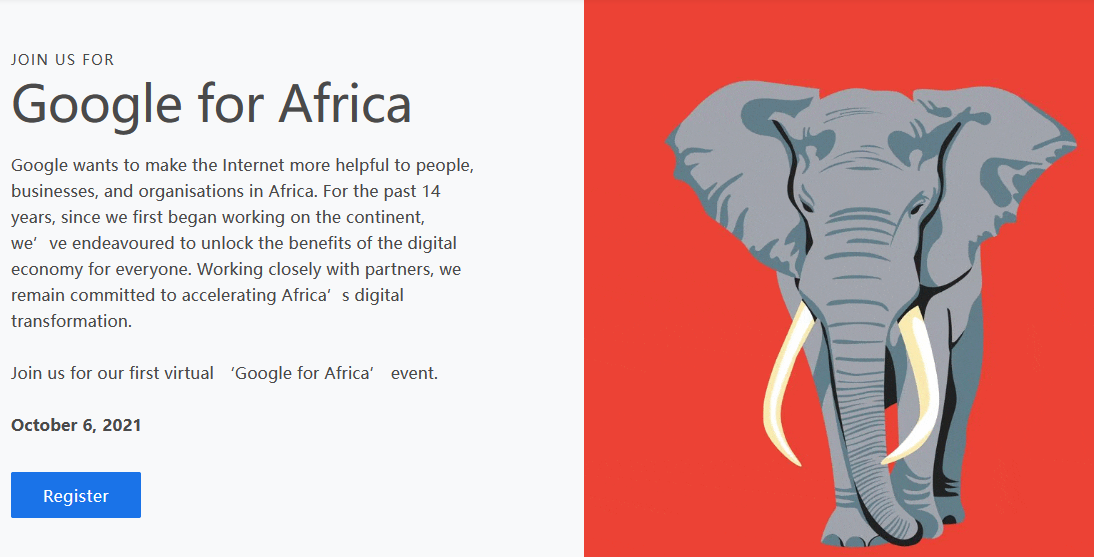 JOIN US FOR

Google for Africa

Google wants to make the Internet more helpful to people, businesses, and organisations in Africa. For the past 14 years, since we first began working on the continent, we’ve endeavoured to unlock the benefits of the digital economy for everyone. Working closely with partners, we remain committed to accelerating Africa’s digital transformation.

Join us for our first virtual ‘Google for Africa’ event.

October 6, 2021

Register